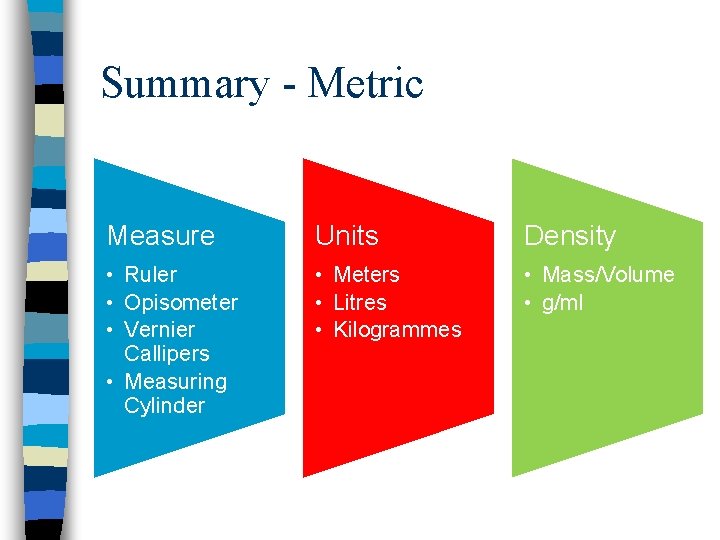 Summary - Metric

Measure
• Ruler
• Opisometer
• Vernier Callipers
• Measuring Cylinder

Units
• Meters
• Litres
• Kilogrammes

Density
• Mass/Volume
• g/ml